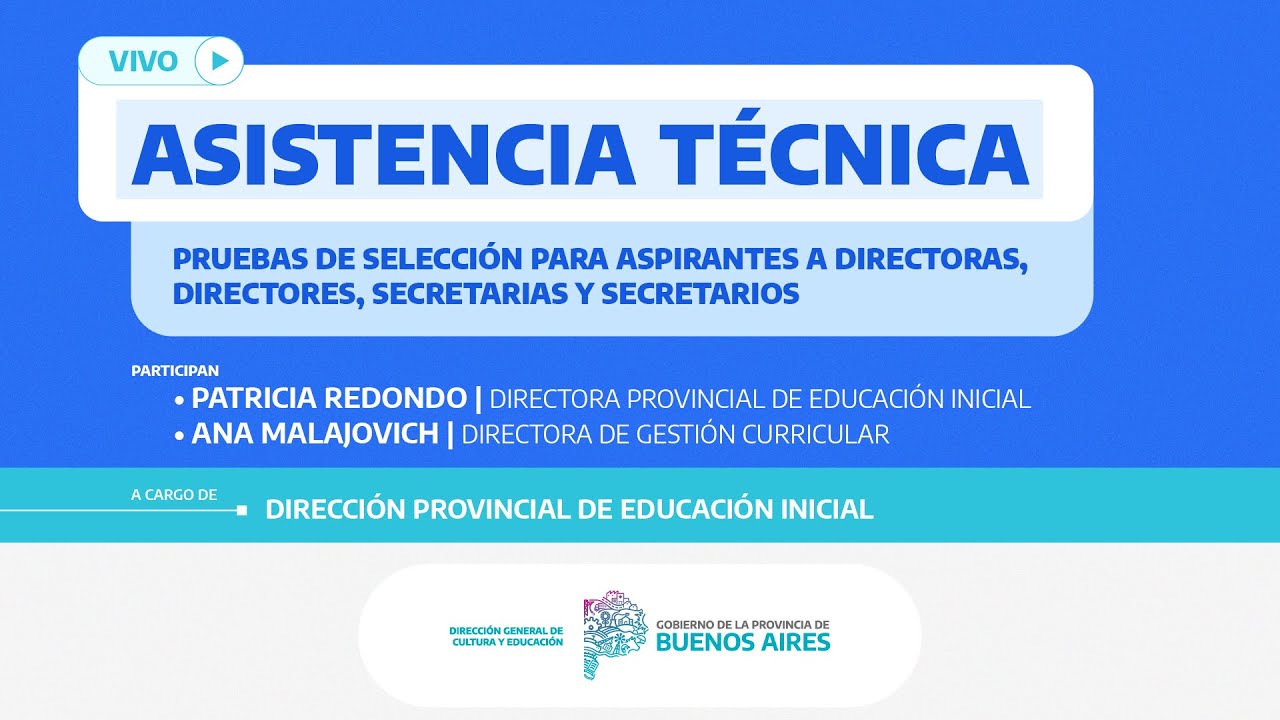 VIVO

ASISTENCIA TÉCNICA

PRUEBAS DE SELECCIÓN PARA ASPIRANTES A DIRECTORAS, DIRECTORES, SECRETARIAS Y SECRETARIOS

PARTICIPAN
• PATRICIA REDONDO | DIRECTORA PROVINCIAL DE EDUCACIÓN INICIAL
• ANA MALAJOVICH | DIRECTORA DE GESTIÓN CURRICULAR

A CARGO DE
DIRECCIÓN PROVINCIAL DE EDUCACIÓN INICIAL

DIRECCIÓN GENERAL DE CULTURA Y EDUCACIÓN

GOBIERNO DE LA PROVINCIA DE
BUENOS AIRES